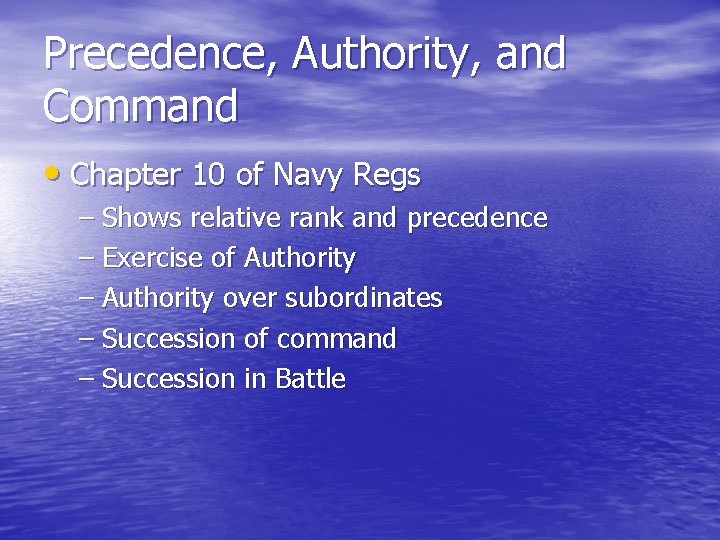 Precedence, Authority, and Command

• Chapter 10 of Navy Regs
– Shows relative rank and precedence
– Exercise of Authority
– Authority over subordinates
– Succession of command
– Succession in Battle